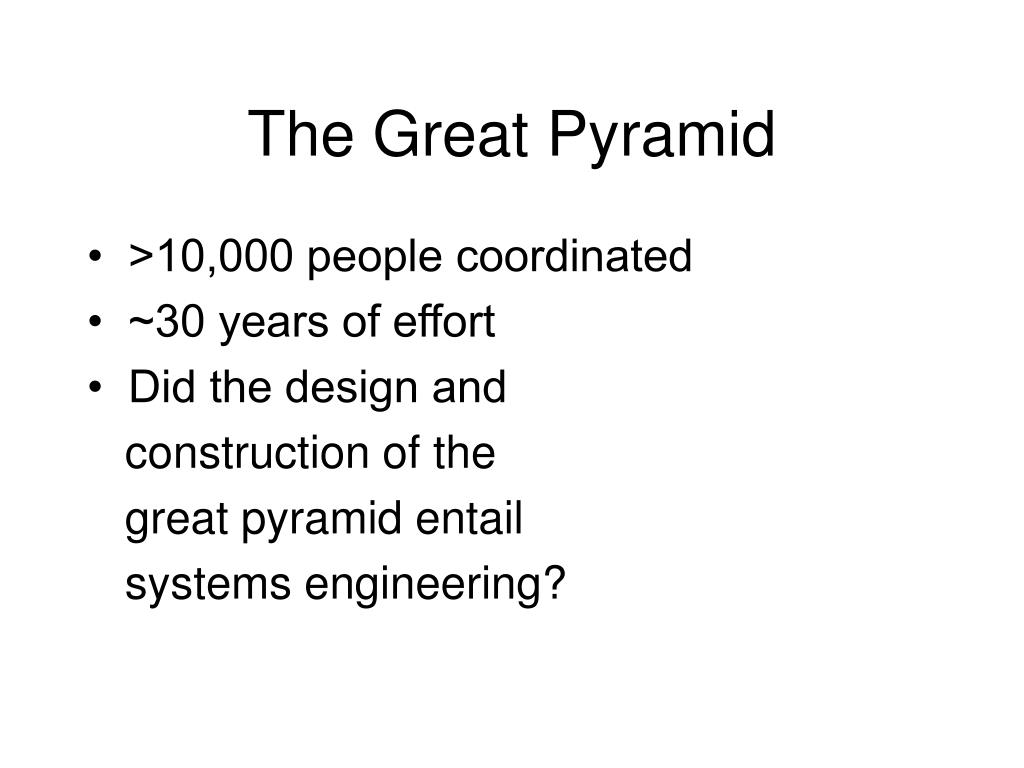 The Great Pyramid

• >10,000 people coordinated
• ~30 years of effort
• Did the design and construction of the great pyramid entail systems engineering?